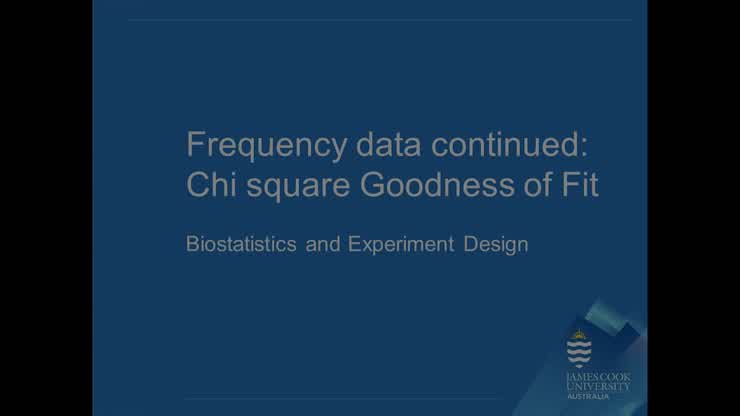 Frequency data continued: Chi square Goodness of Fit

Biostatistics and Experiment Design

JAMES COOK UNIVERSITY AUSTRALIA